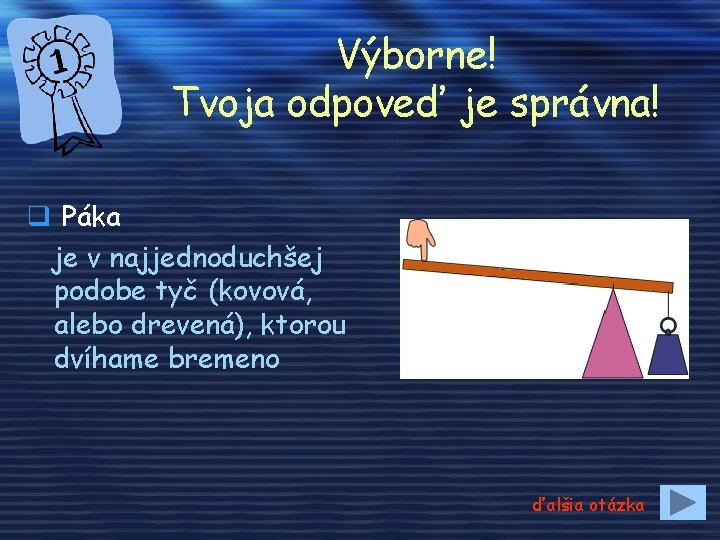 1

Výborne!
Tvoja odpoveď je správna!

Páka

je v najjednoduchšej podobe tyč (kovová, alebo drevená), ktorou dvíhame bremeno

ďalšia otázka